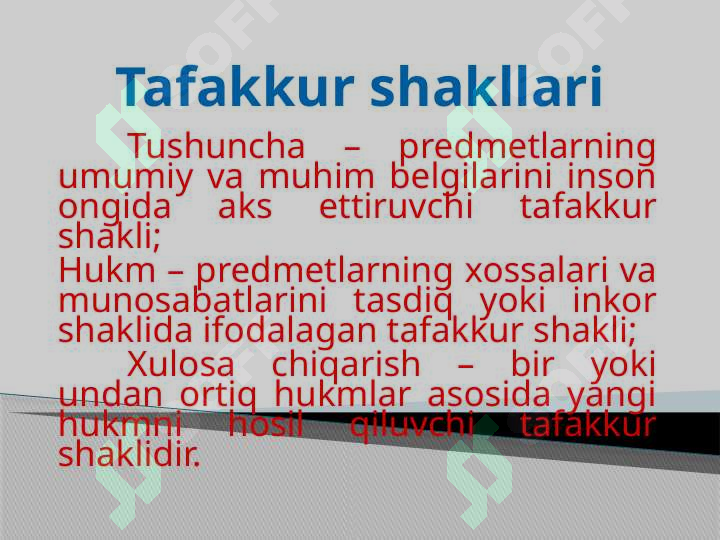 Tafakkur shakllari

Tushuncha – predmetlarning umumiy va muhim belgilarini inson ongida aks ettiruvchi tafakkur shakli;

Hukm – predmetlarning xossalari va munosabatlarini tasdiq yoki inkor shaklida ifodalagan tafakkur shakli;

Xulosa chiqarish – bir yoki undan ortiq hukmlar asosida yangi hukmni hosil qiluvchi tafakkur shaklidir.